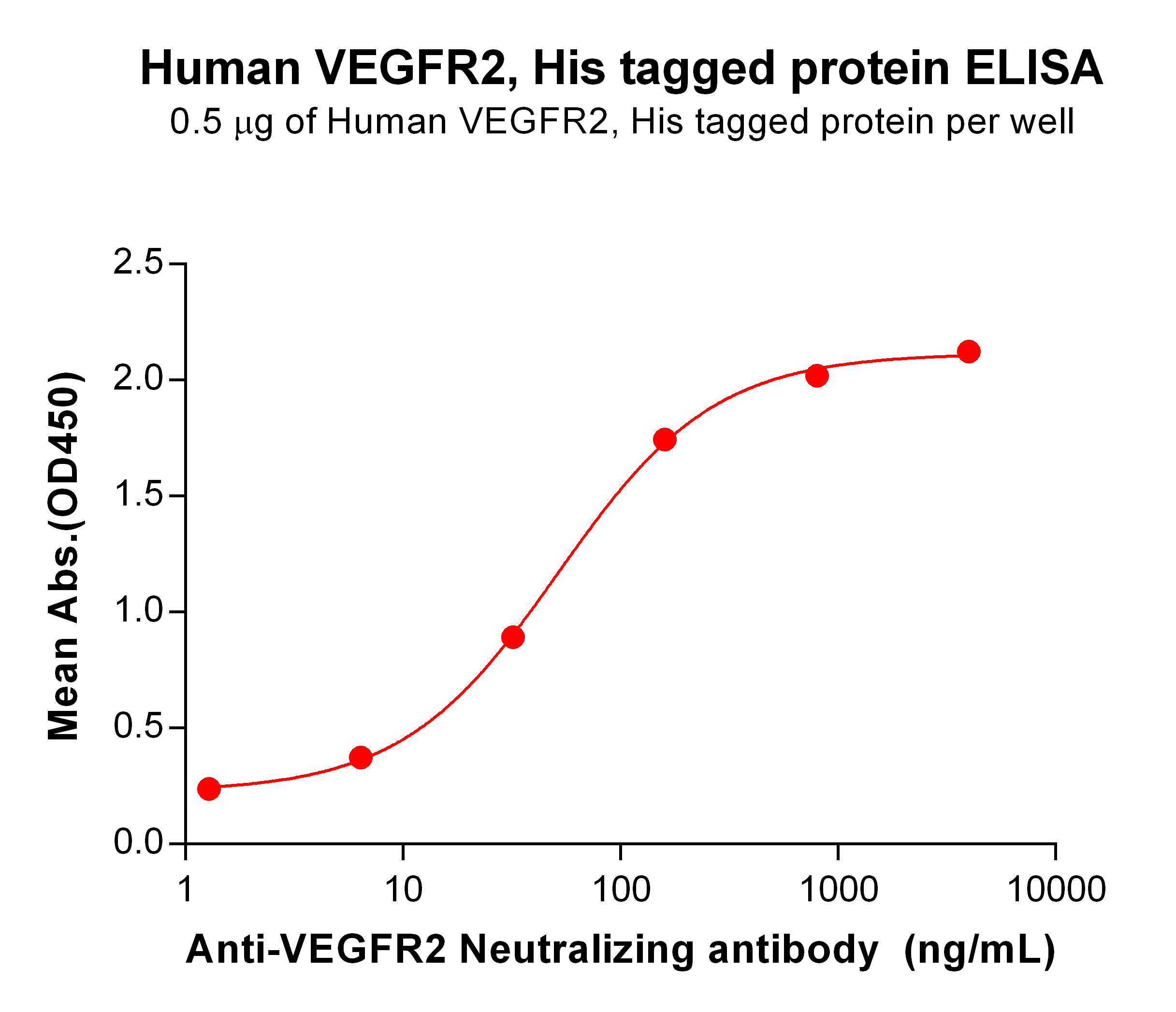 Human VEGFR2, His tagged protein ELISA
0.5 μg of Human VEGFR2, His tagged protein per well

Mean Abs.(OD450)

2.5
2.0
1.5
1.0
0.5
0.0

1
10
100
1000
10000

Anti-VEGFR2 Neutralizing antibody (ng/mL)